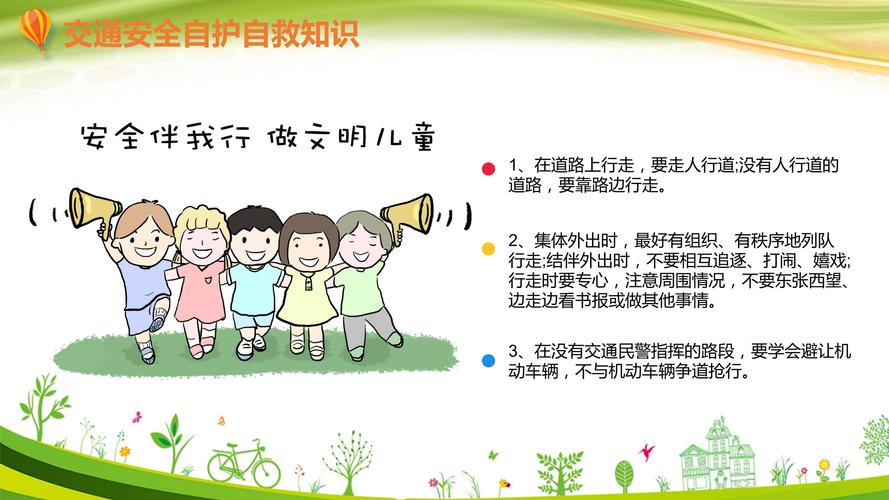 交通安全自护自救知识

安全伴我行 做文明儿童

1、在道路上行走，要走人行道;没有人行道的道路，要靠路边行走。

2、集体外出时，最好有组织、有秩序地列队行走;结伴外出时，不要相互追逐、打闹、嬉戏;行走时要专心，注意周围情况，不要东张西望、边走边看书报或做其他事情。

3、在没有交通民警指挥的路段，要学会避让机动车辆，不与机动车辆争道抢行。